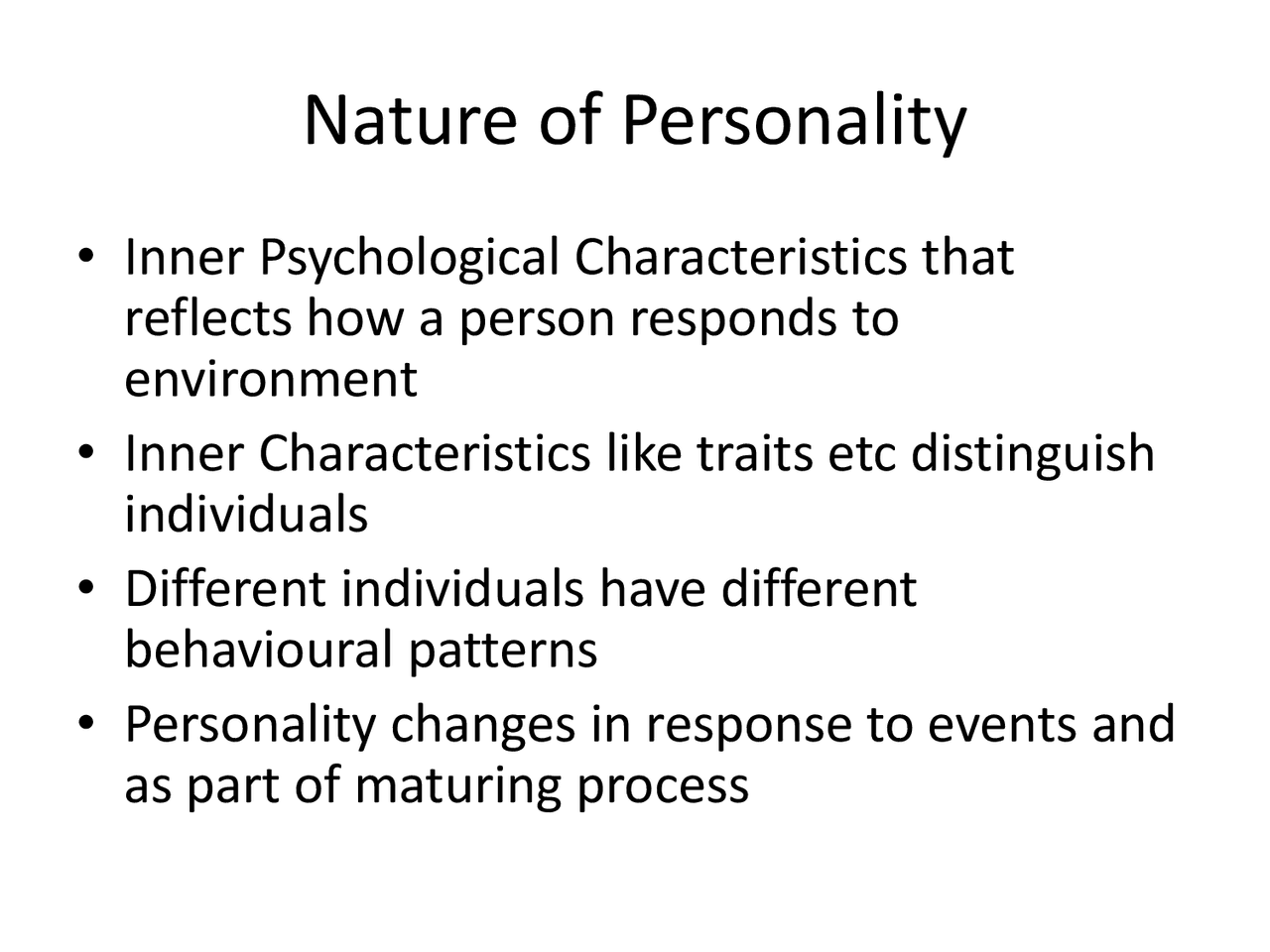 Nature of Personality

• Inner Psychological Characteristics that reflects how a person responds to environment
• Inner Characteristics like traits etc distinguish individuals
• Different individuals have different behavioural patterns
• Personality changes in response to events and as part of maturing process